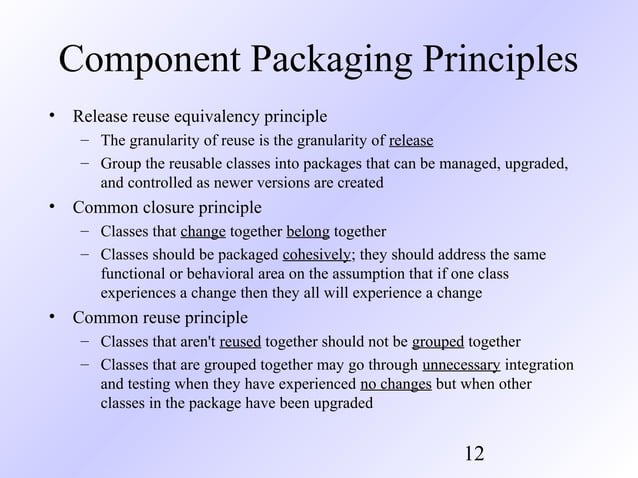 Component Packaging Principles

• Release reuse equivalency principle
  – The granularity of reuse is the granularity of release
  – Group the reusable classes into packages that can be managed, upgraded, and controlled as newer versions are created
• Common closure principle
  – Classes that change together belong together
  – Classes should be packaged cohesively; they should address the same functional or behavioral area on the assumption that if one class experiences a change then they all will experience a change
• Common reuse principle
  – Classes that aren't reused together should not be grouped together
  – Classes that are grouped together may go through unnecessary integration and testing when they have experienced no changes but when other classes in the package have been upgraded

12